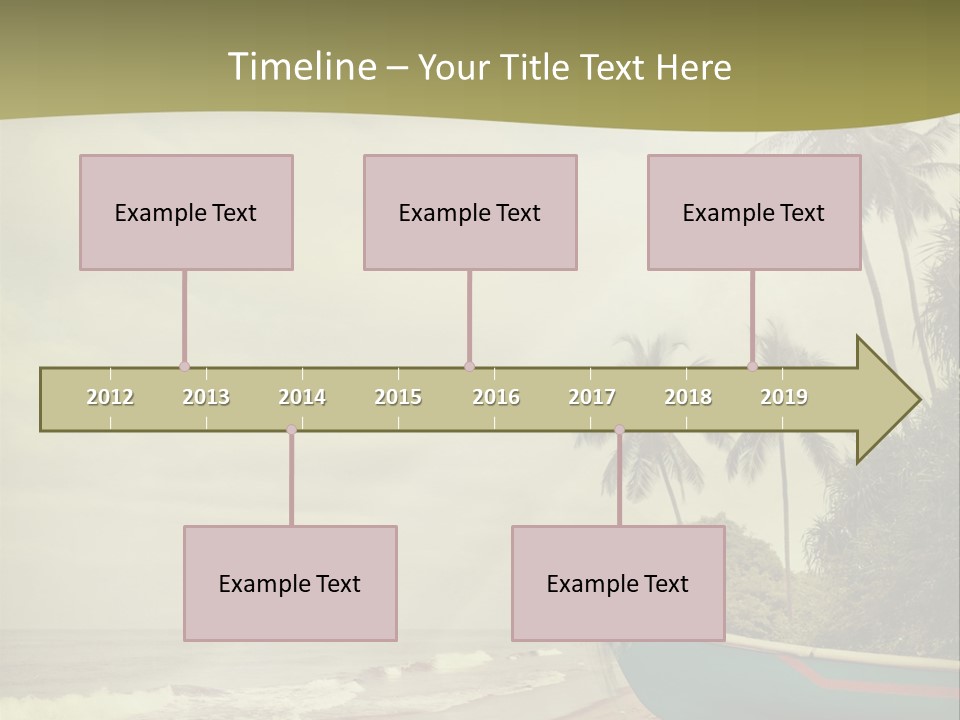 Timeline – Your Title Text Here

Example Text

Example Text

Example Text

2012 2013 2014 2015 2016 2017 2018 2019

Example Text

Example Text